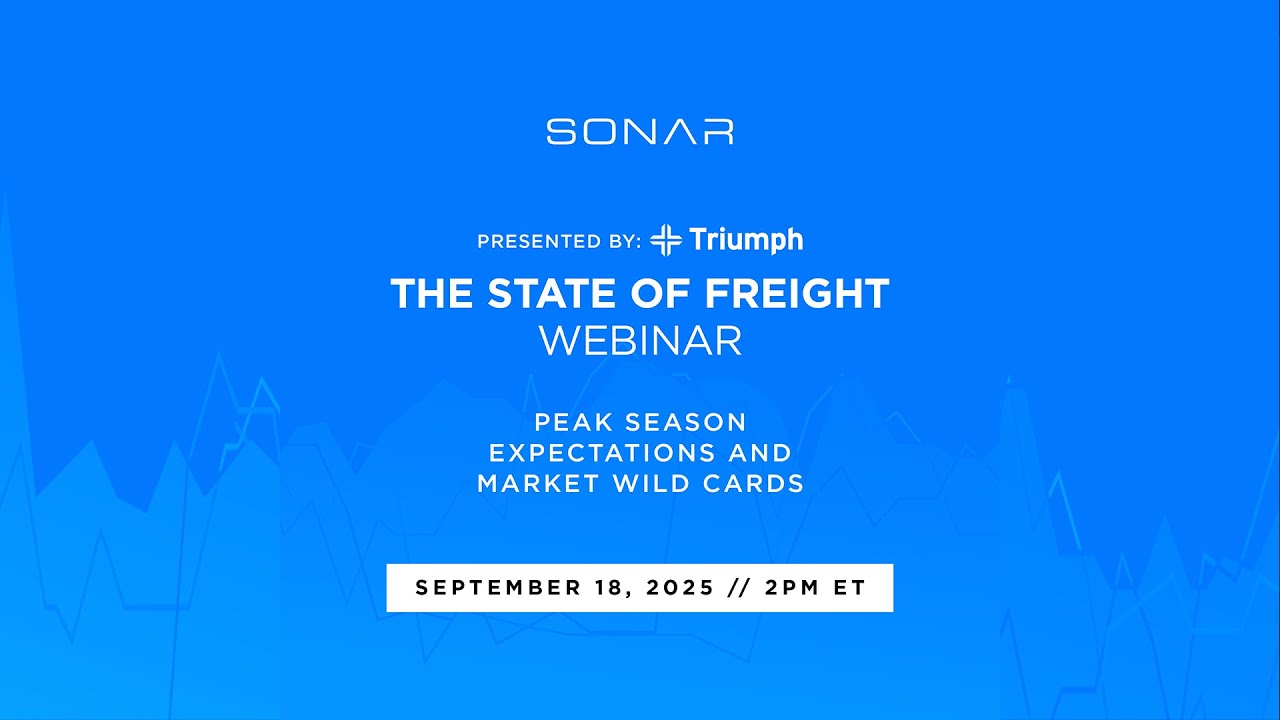 SONAR

PRESENTED BY: Triumph

THE STATE OF FREIGHT
WEBINAR

PEAK SEASON
EXPECTATIONS AND
MARKET WILD CARDS

SEPTEMBER 18, 2025 // 2PM ET